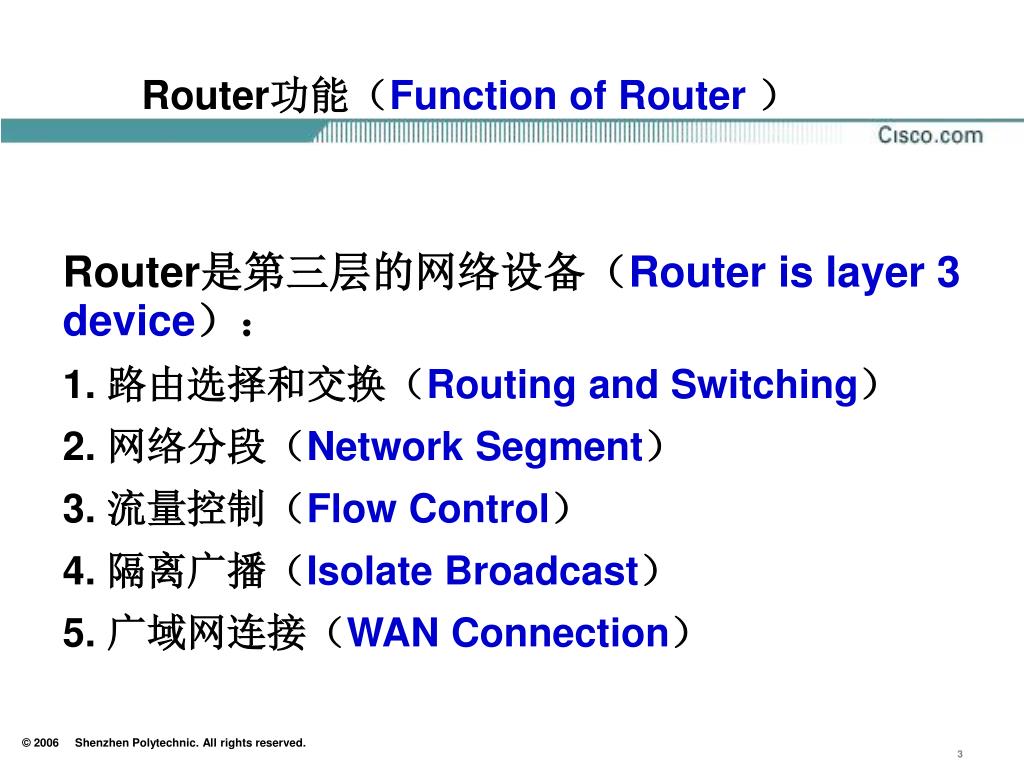 Router功能（Function of Router ）

Cisco.com

Router是第三层的网络设备（Router is layer 3 device）：

1. 路由选择和交换（Routing and Switching）

2. 网络分段（Network Segment）

3. 流量控制（Flow Control）

4. 隔离广播（Isolate Broadcast）

5. 广域网连接（WAN Connection）

© 2006 Shenzhen Polytechnic. All rights reserved.

3